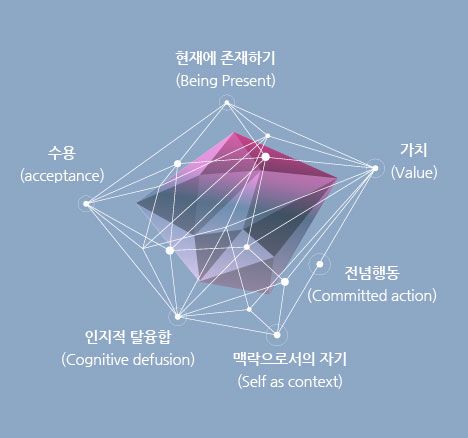 현재에 존재하기
(Being Present)

수용
(acceptance)

가치
(Value)

전념행동
(Committed action)

인지적 탈융합
(Cognitive defusion)

맥락으로서의 자기
(Self as context)